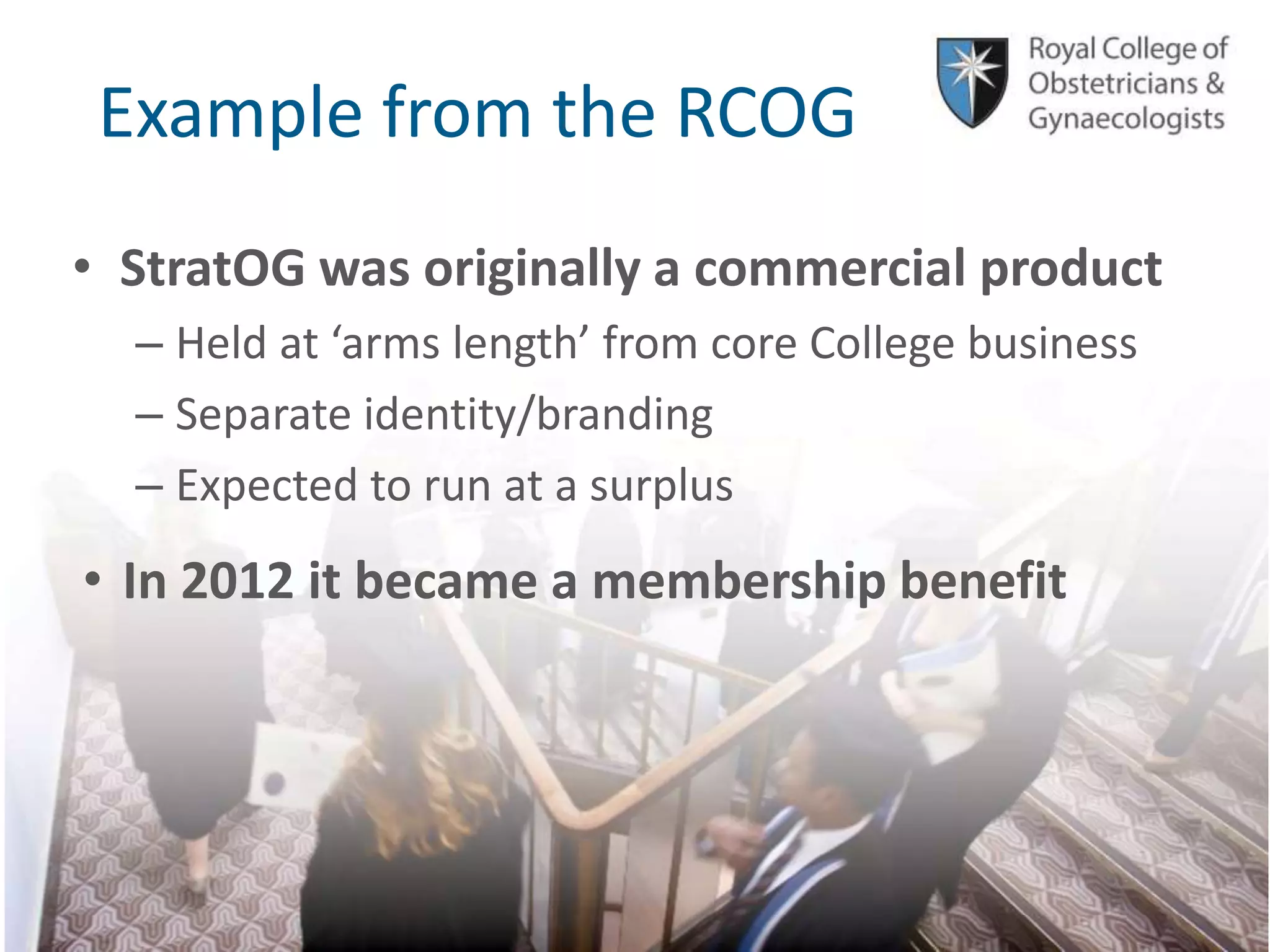 Example from the RCOG

Royal College of Obstetricians & Gynaecologists

• StratOG was originally a commercial product
– Held at ‘arms length’ from core College business
– Separate identity/branding
– Expected to run at a surplus

• In 2012 it became a membership benefit